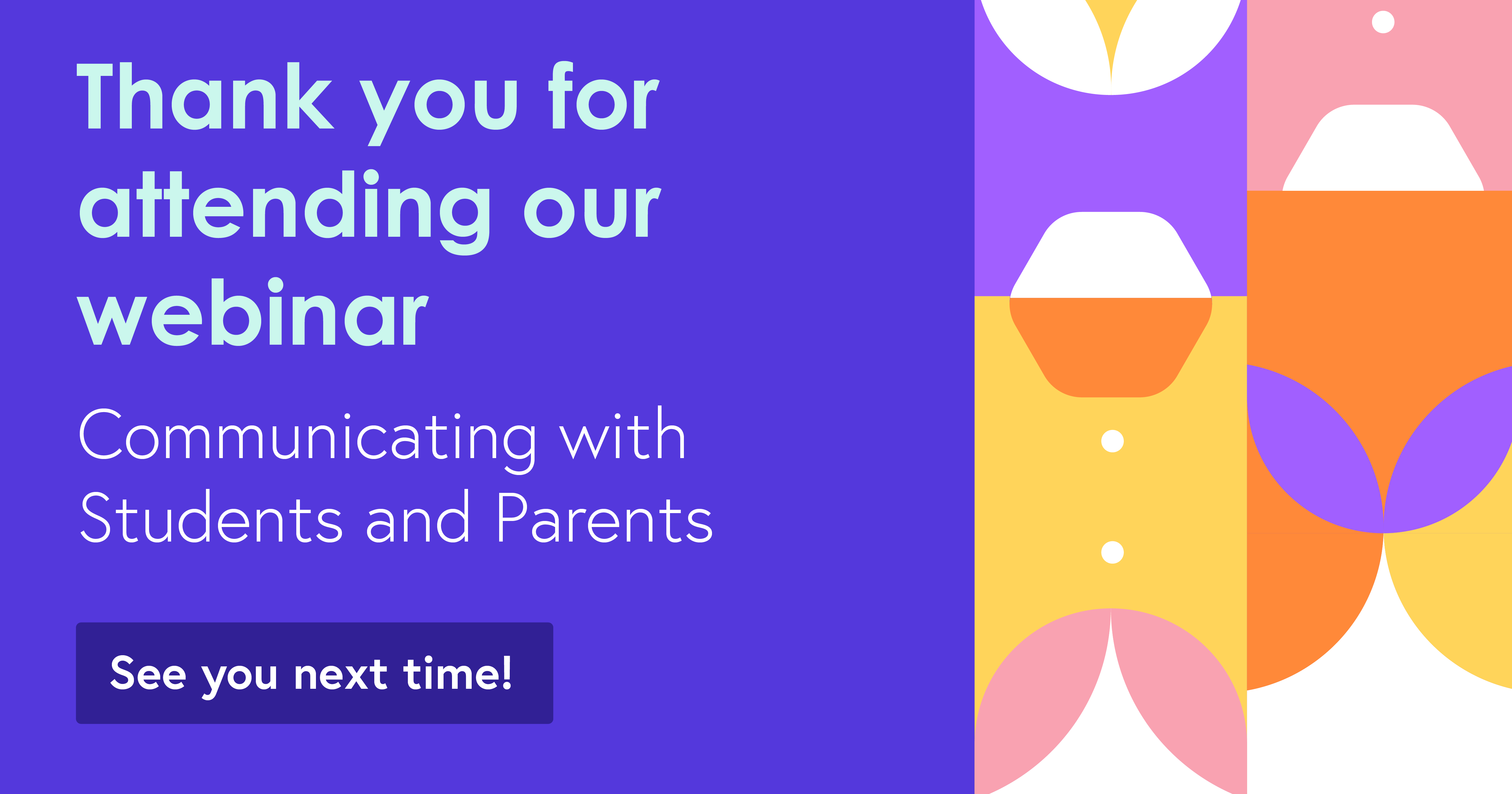 Thank you for attending our webinar

Communicating with Students and Parents

See you next time!